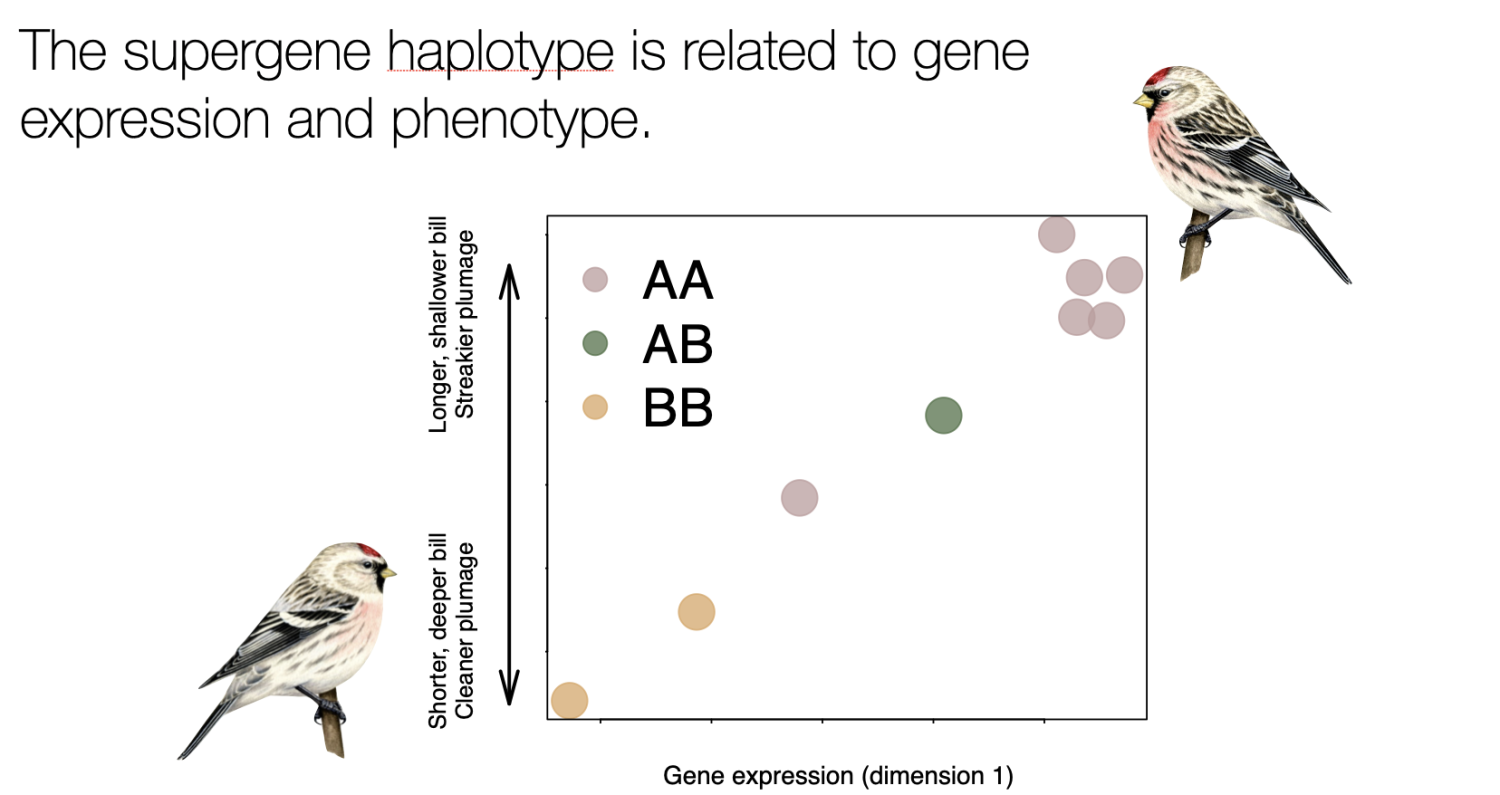 The supergene haplotype is related to gene expression and phenotype.

Longer, shallower bill
Streakier plumage

Shorter, deeper bill
Cleaner plumage

AA
AB
BB

Gene expression (dimension 1)